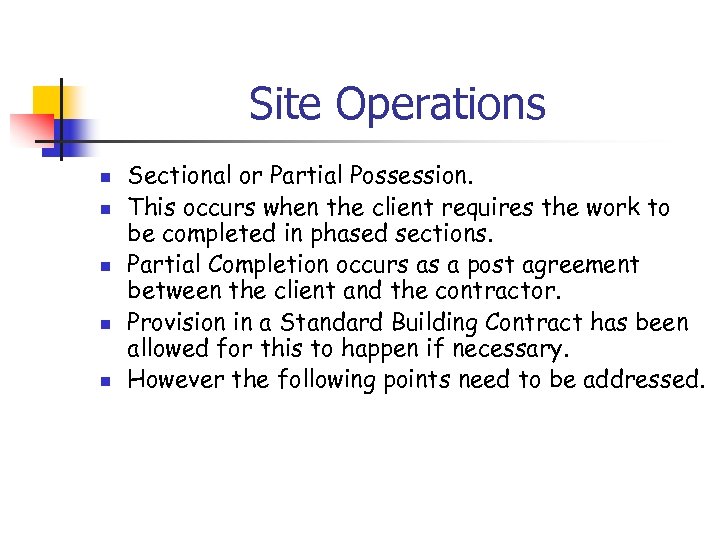 Site Operations

- Sectional or Partial Possession.
- This occurs when the client requires the work to be completed in phased sections.
- Partial Completion occurs as a post agreement between the client and the contractor.
- Provision in a Standard Building Contract has been allowed for this to happen if necessary.
- However the following points need to be addressed.